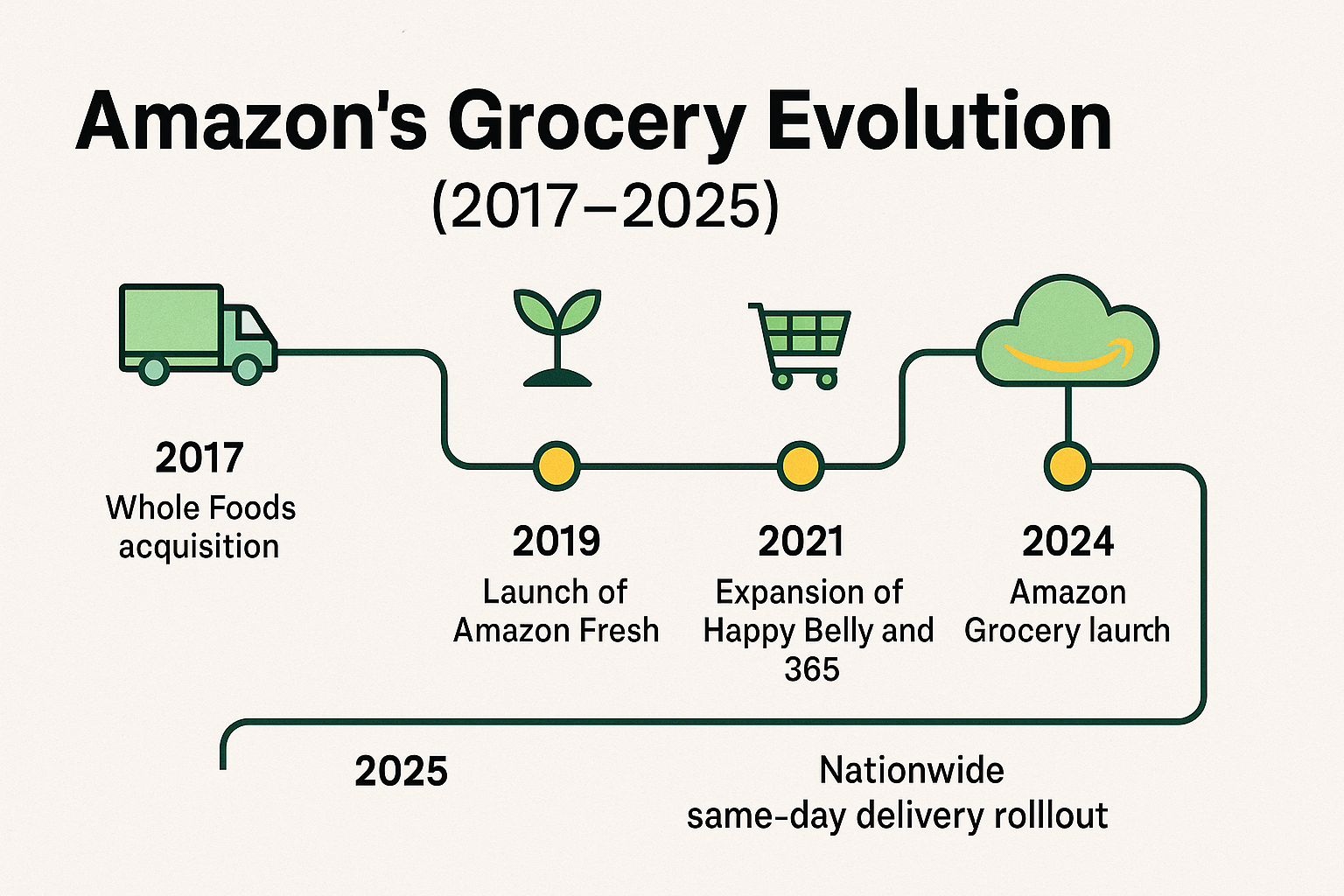 Amazon's Grocery Evolution
(2017–2025)

2017
Whole Foods acquisition

2019
Launch of Amazon Fresh

2021
Expansion of Happy Belly and 365

2024
Amazon Grocery laurch

2025

Nationwide same-day delivery rolllout